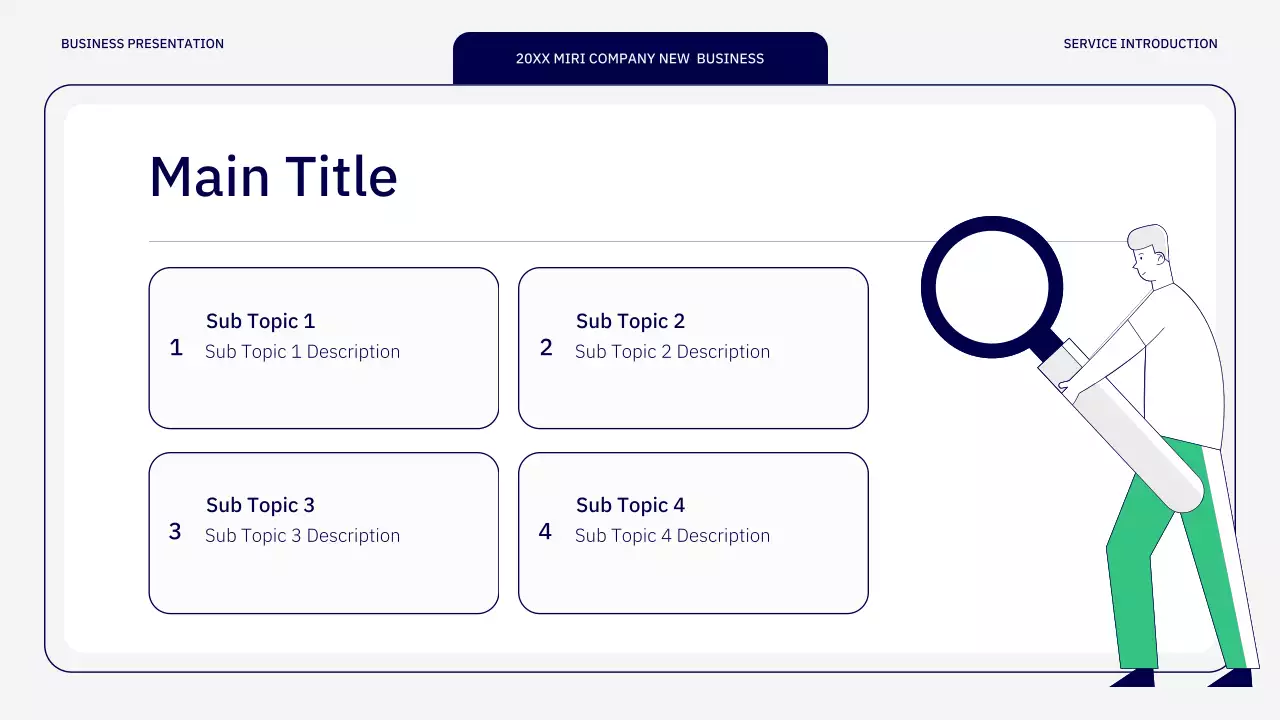 BUSINESS PRESENTATION

20XX MIRI COMPANY NEW BUSINESS

SERVICE INTRODUCTION

Main Title

1
Sub Topic 1
Sub Topic 1 Description

2
Sub Topic 2
Sub Topic 2 Description

3
Sub Topic 3
Sub Topic 3 Description

4
Sub Topic 4
Sub Topic 4 Description